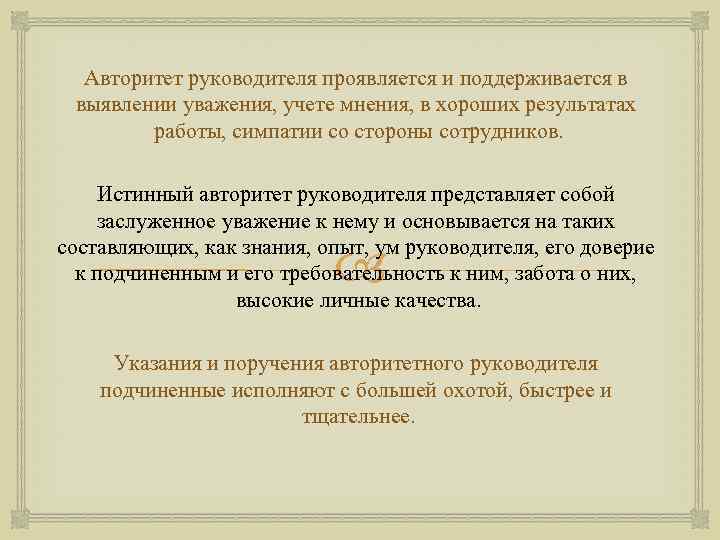 Авторитет руководителя проявляется и поддерживается в выявлении уважения, учете мнения, в хороших результатах работы, симпатии со стороны сотрудников.

Истинный авторитет руководителя представляет собой заслуженное уважение к нему и основывается на таких составляющих, как знания, опыт, ум руководителя, его доверие к подчиненным и его требовательность к ним, забота о них, высокие личные качества.

Указания и поручения авторитетного руководителя подчиненные исполняют с большей охотой, быстрее и тщательнее.